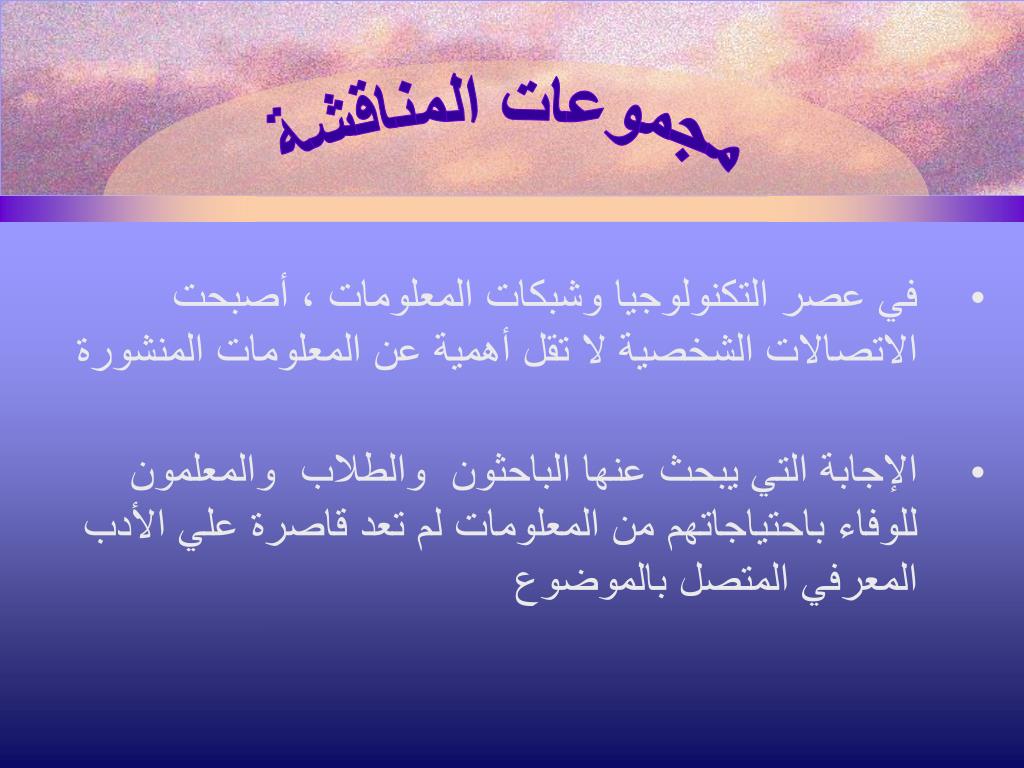 مجموعات المناقشة

• في عصر التكنولوجيا وشبكات المعلومات ، أصبحت الاتصالات الشخصية لا تقل أهمية عن المعلومات المنشورة

• الإجابة التي يبحث عنها الباحثون والطلاب والمعلمون للوفاء باحتياجاتهم من المعلومات لم تعد قاصرة علي الأدب المعرفي المتصل بالموضوع